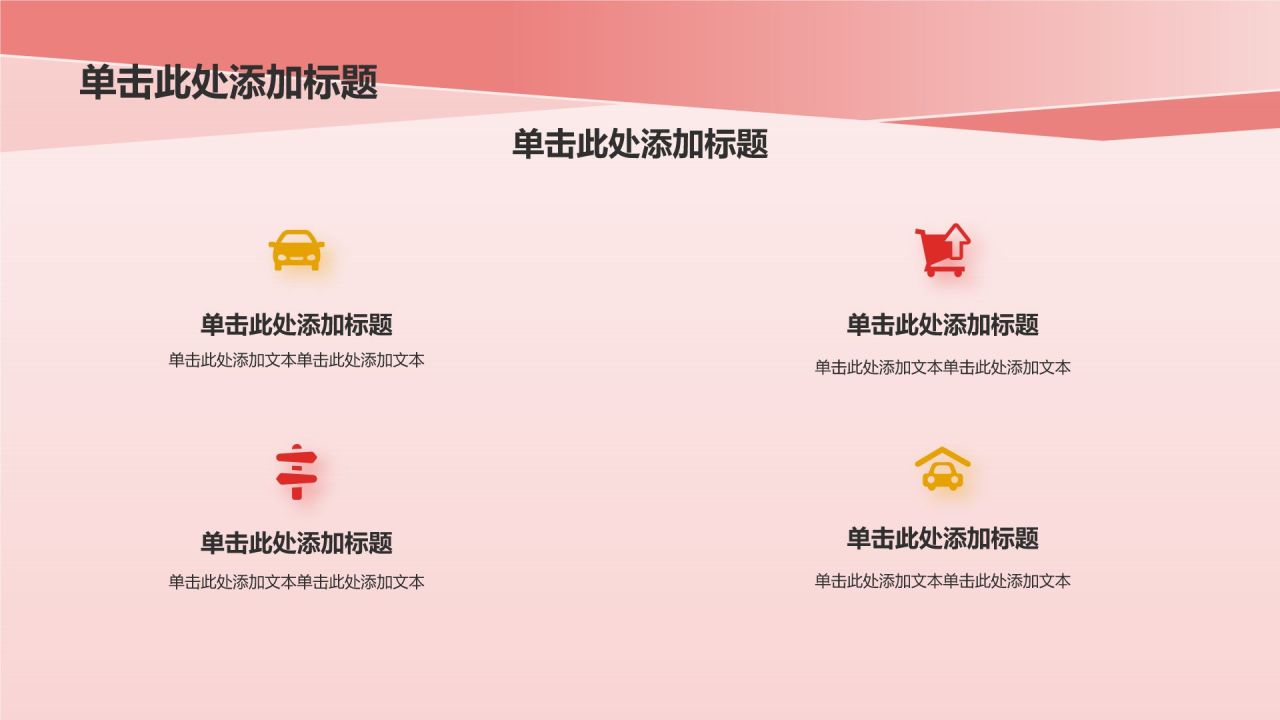 单击此处添加标题

单击此处添加标题

单击此处添加标题
单击此处添加文本单击此处添加文本

单击此处添加标题
单击此处添加文本单击此处添加文本

单击此处添加标题
单击此处添加文本单击此处添加文本

单击此处添加标题
单击此处添加文本单击此处添加文本